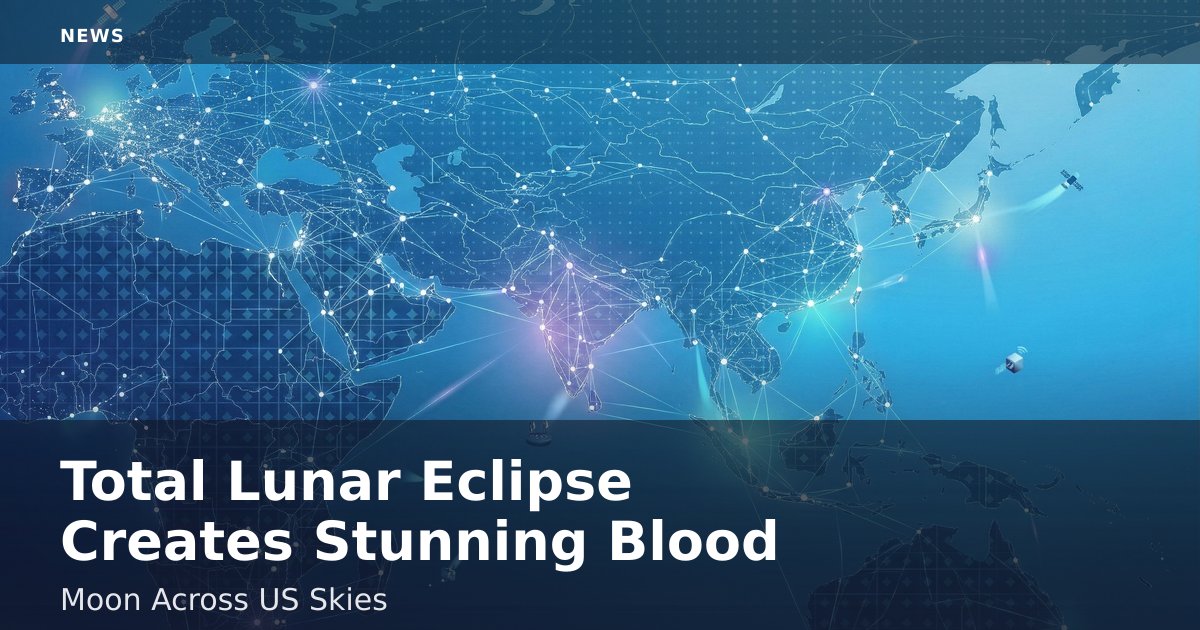 NEWS

Total Lunar Eclipse Creates Stunning Blood

Moon Across US Skies